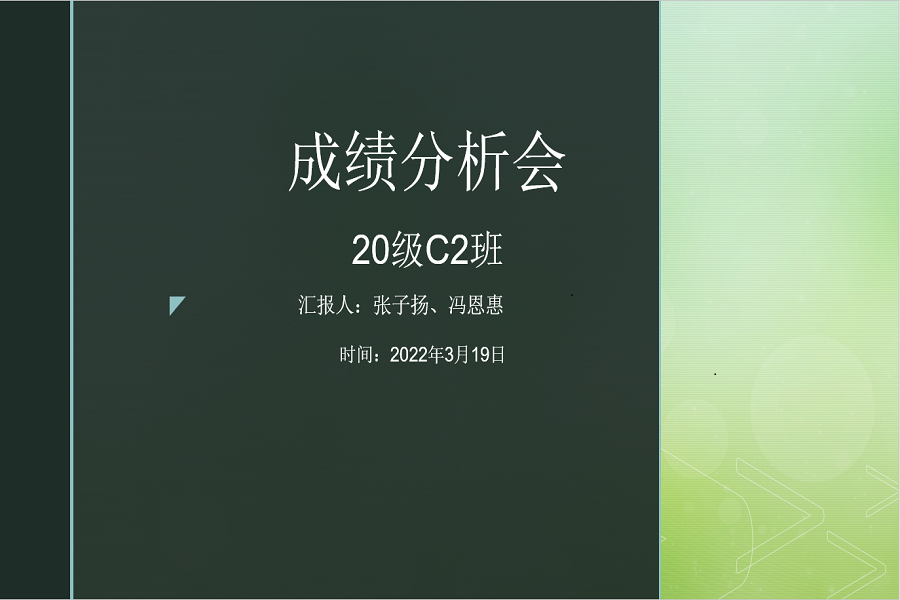 成绩分析会

20级C2班

汇报人：张子扬、冯恩惠

时间：2022年3月19日